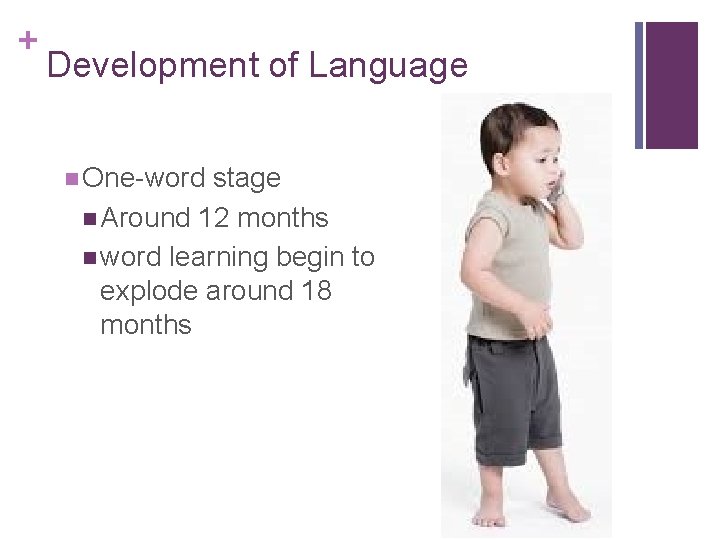 +
Development of Language

One-word stage
Around 12 months
word learning begin to explode around 18 months